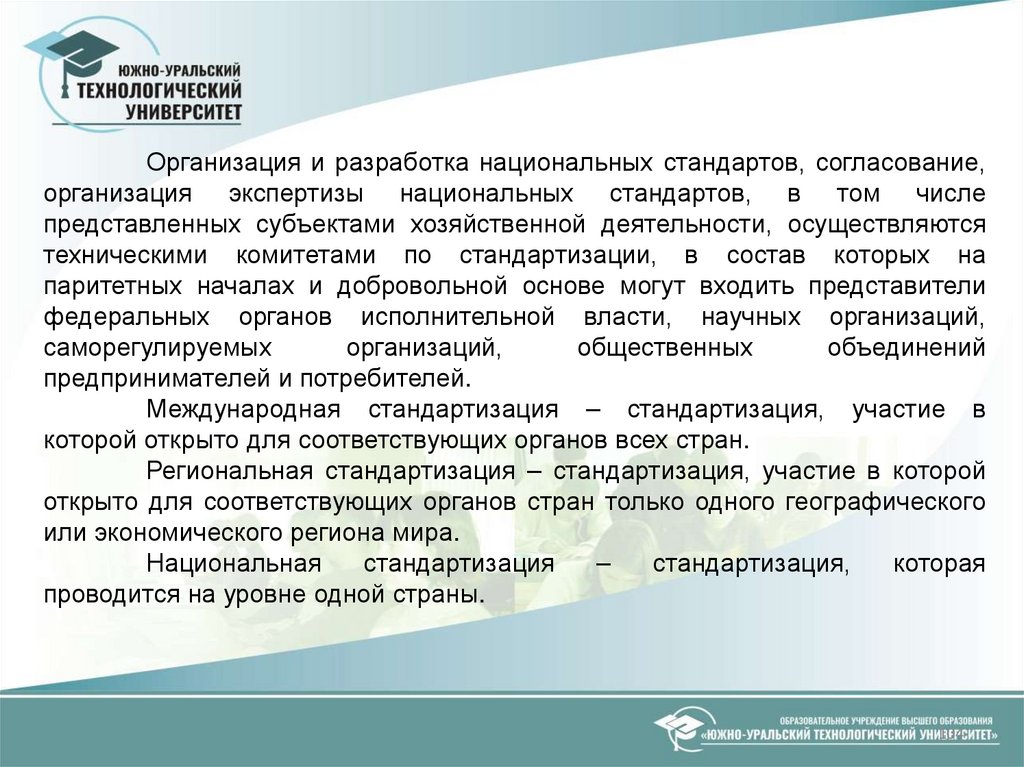 ЮЖНО-УРАЛЬСКИЙ ТЕХНОЛОГИЧЕСКИЙ УНИВЕРСИТЕТ

Организация и разработка национальных стандартов, согласование, организация экспертизы национальных стандартов, в том числе представленных субъектами хозяйственной деятельности, осуществляются техническими комитетами по стандартизации, в состав которых на паритетных началах и добровольной основе могут входить представители федеральных органов исполнительной власти, научных организаций, саморегулируемых организаций, общественных объединений предпринимателей и потребителей.

Международная стандартизация – стандартизация, участие в которой открыто для соответствующих органов всех стран.

Региональная стандартизация – стандартизация, участие в которой открыто для соответствующих органов стран только одного географического или экономического региона мира.

Национальная стандартизация – стандартизация, которая проводится на уровне одной страны.

ОБРАЗОВАТЕЛЬНОЕ УЧРЕЖДЕНИЕ ВЫСШЕГО ОБРАЗОВАНИЯ «ЮЖНО-УРАЛЬСКИЙ ТЕХНОЛОГИЧЕСКИЙ УНИВЕРСИТЕТ»